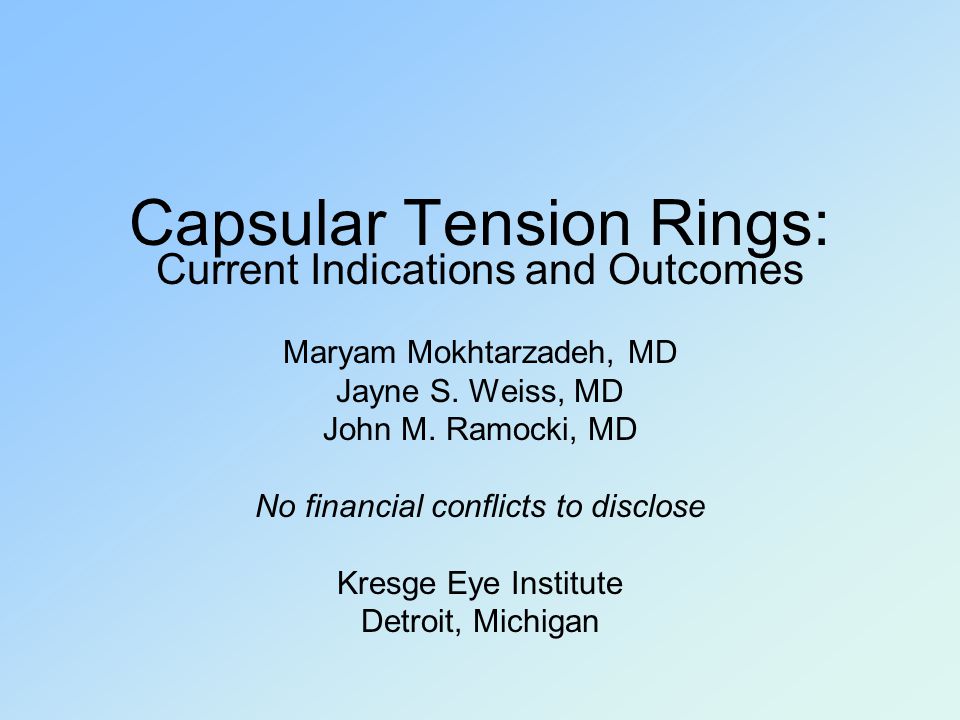 Capsular Tension Rings:
Current Indications and Outcomes

Maryam Mokhtarzadeh, MD
Jayne S. Weiss, MD
John M. Ramocki, MD

No financial conflicts to disclose

Kresge Eye Institute
Detroit, Michigan